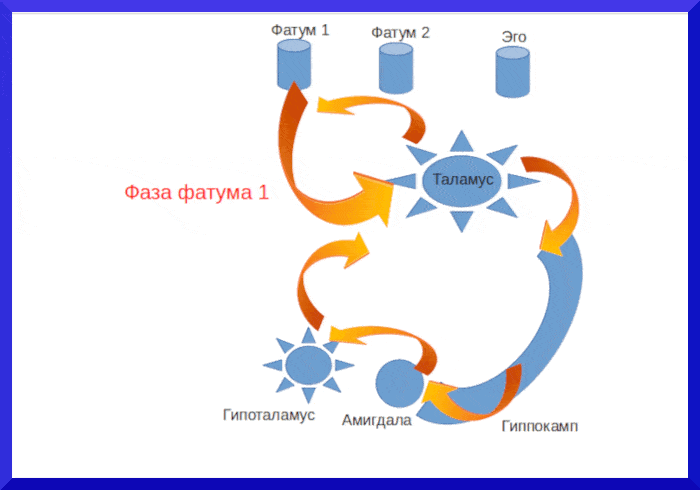 Фатум 1
Фатум 2
Эго
Фаза фатума 1
Таламус
Гипоталамус
Амигдала
Гиппокамп